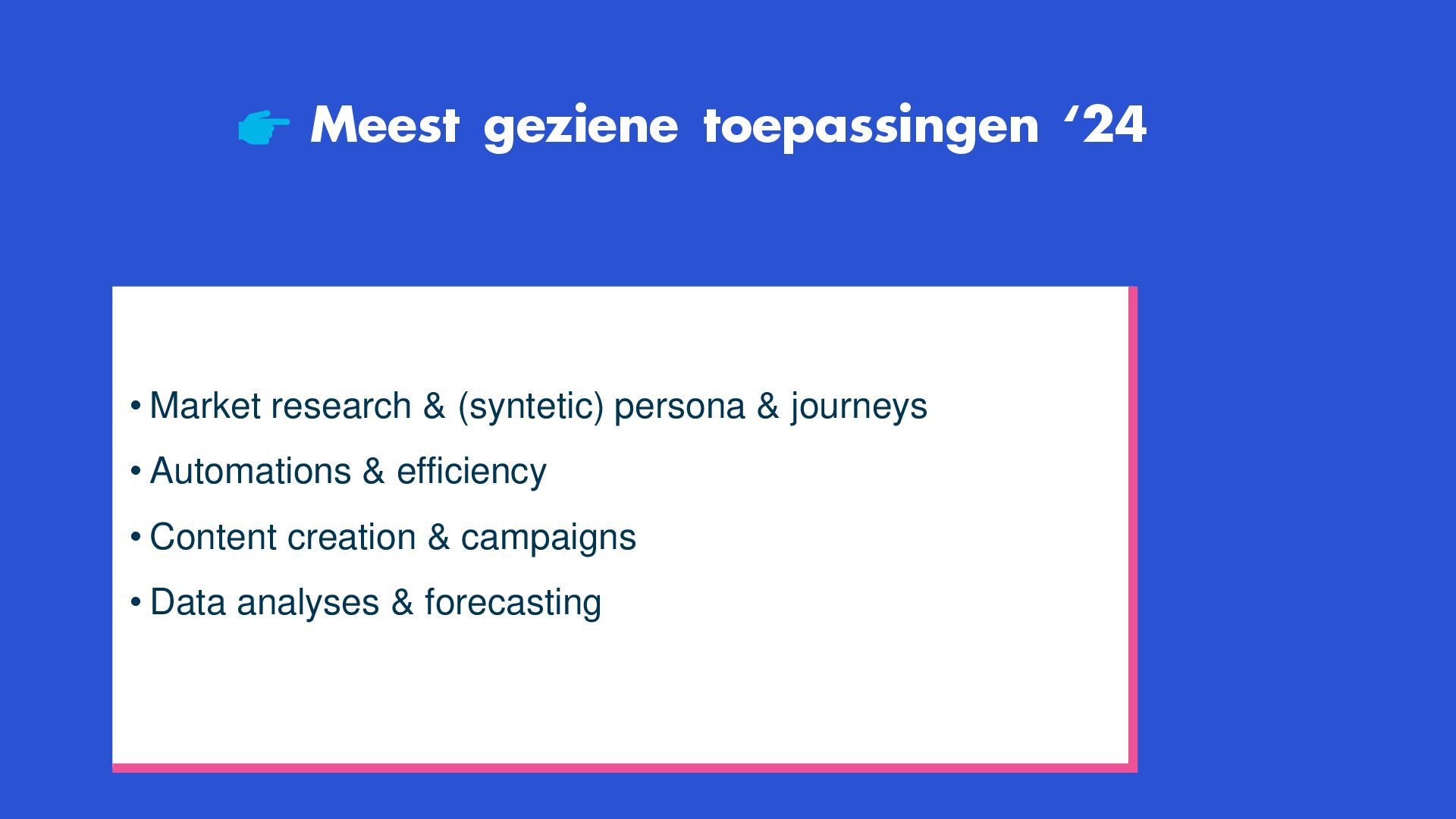 👉 Meest geziene toepassingen ‘24

• Market research & (syntetic) persona & journeys
• Automations & efficiency
• Content creation & campaigns
• Data analyses & forecasting